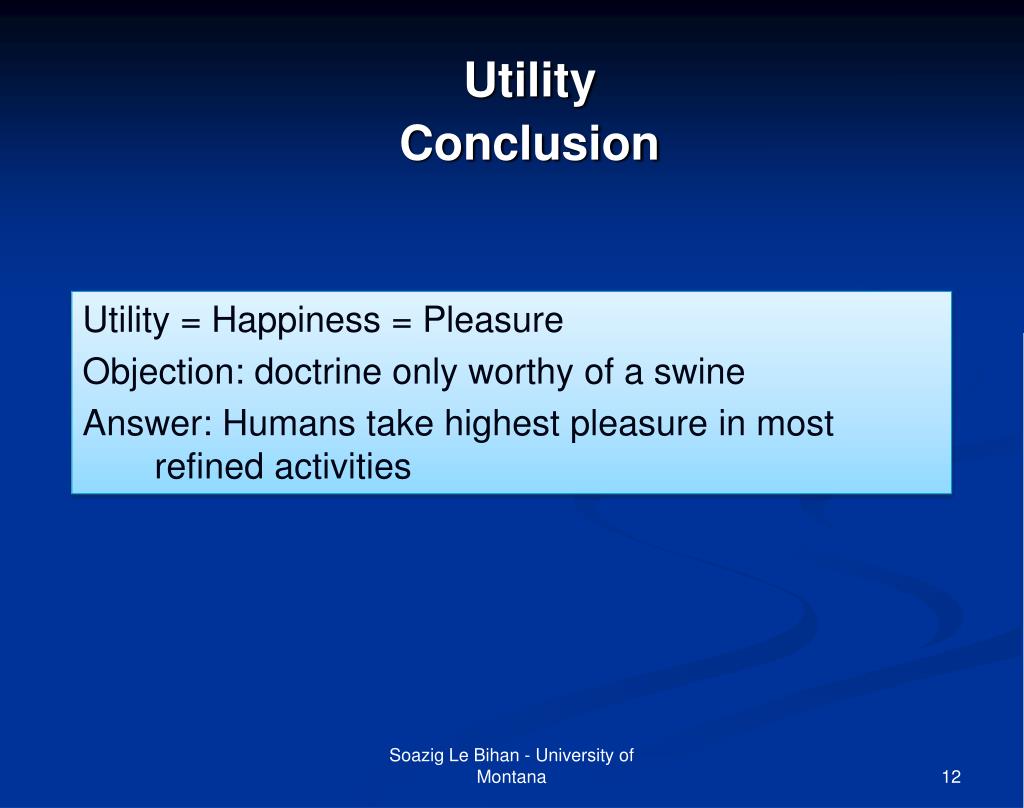 Utility
Conclusion

Utility = Happiness = Pleasure

Objection: doctrine only worthy of a swine

Answer: Humans take highest pleasure in most refined activities

Soazig Le Bihan - University of Montana

12